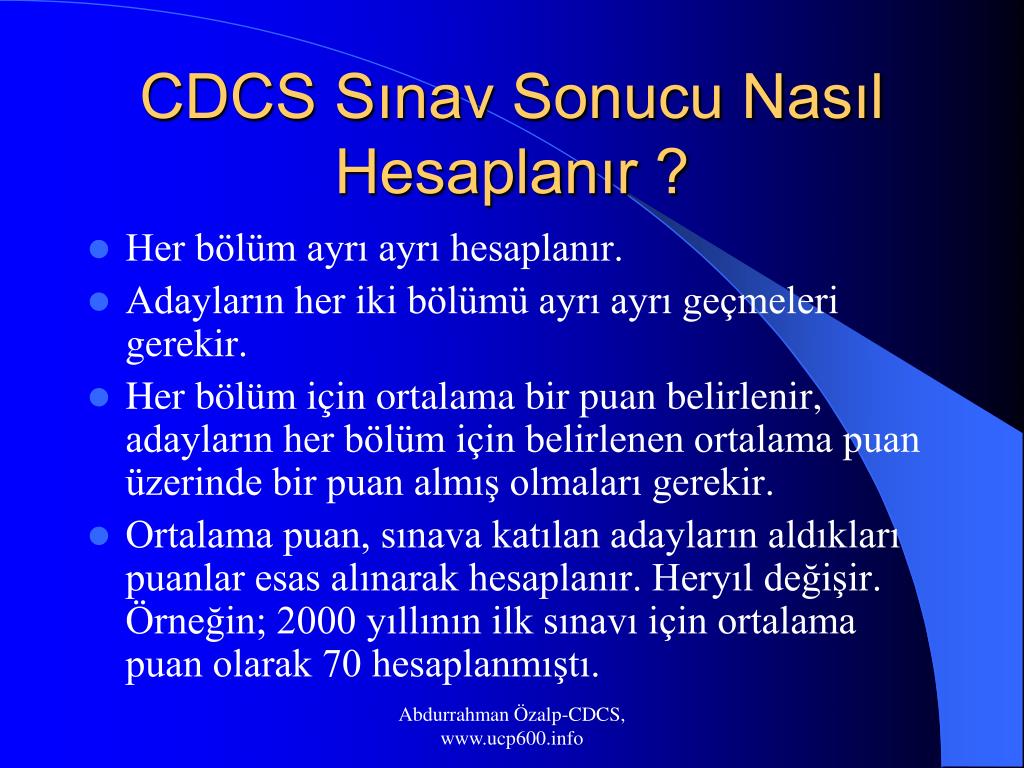 CDCS Sınav Sonucu Nasıl Hesaplanır ?

Her bölüm ayrı ayrı hesaplanır.

Adayların her iki bölümü ayrı ayrı geçmeleri gerekir.

Her bölüm için ortalama bir puan belirlenir, adayların her bölüm için belirlenen ortalama puan üzerinde bir puan almış olmaları gerekir.

Ortalama puan, sınava katılan adayların aldıkları puanlar esas alınarak hesaplanır. Heryıl değişir. Örneğin; 2000 yıllının ilk sınavı için ortalama puan olarak 70 hesaplanmıştı.

Abdurrahman Özalp-CDCS, www.ucp600.info